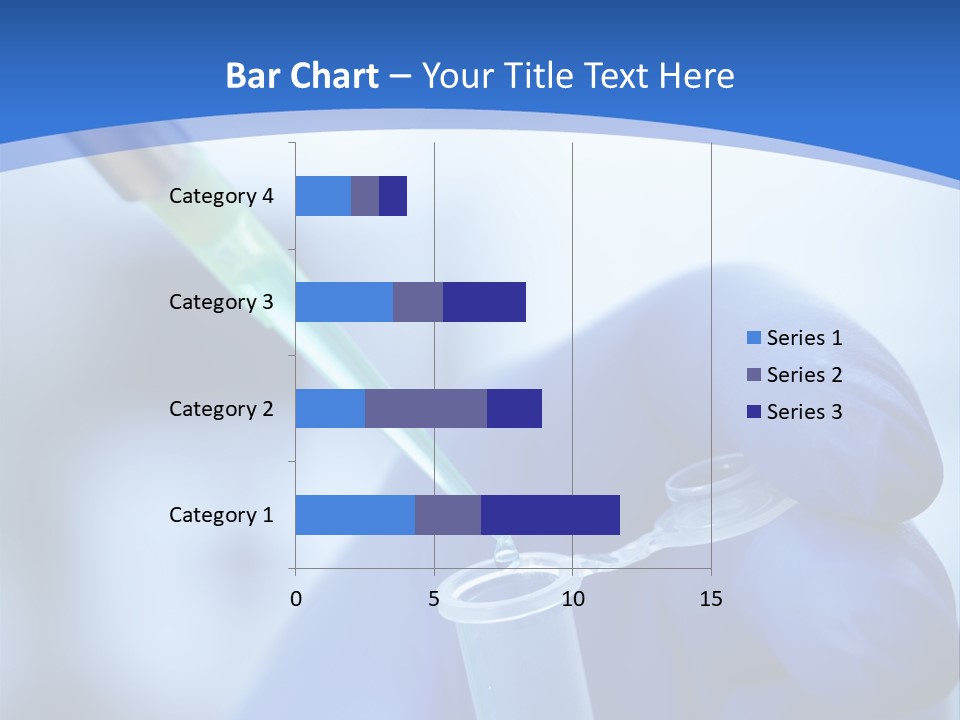 Bar Chart – Your Title Text Here

Category 4
Category 3
Category 2
Category 1

0
5
10
15

Series 1
Series 2
Series 3